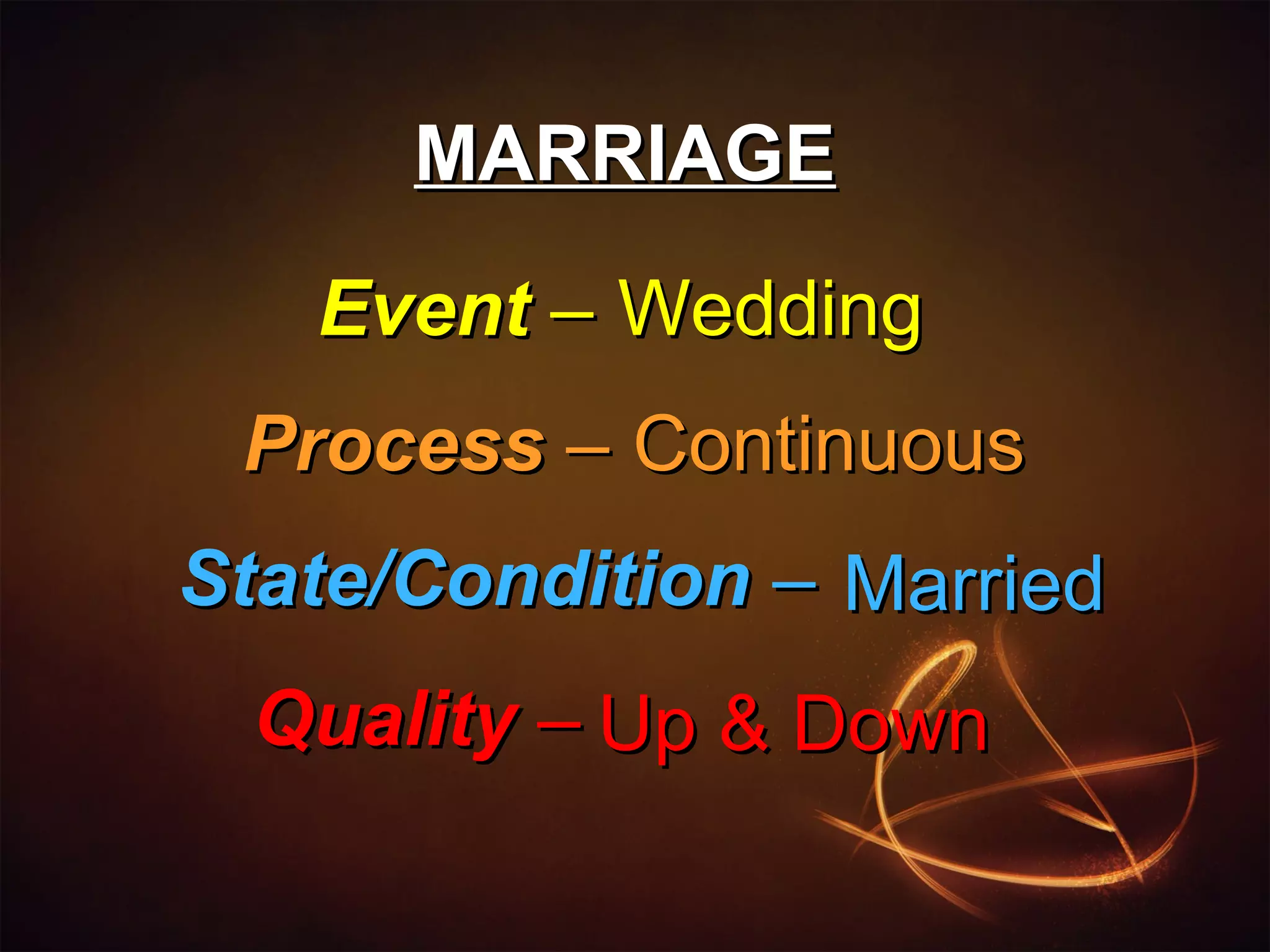 MARRIAGE

Event – Wedding

Process – Continuous

State/Condition – Married

Quality – Up & Down